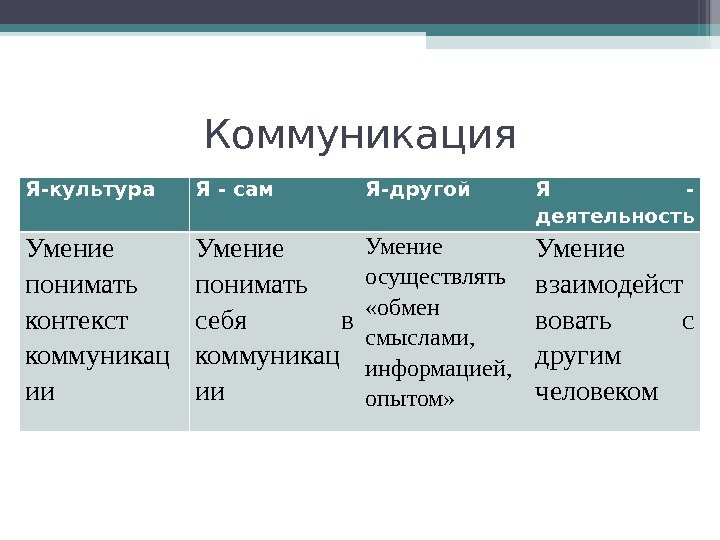 Коммуникация

| Я-культура | Я - сам | Я-другой | Я - деятельность |
|---|---|---|---|
| Умение понимать контекст коммуникации | Умение понимать себя в коммуникации | Умение осуществлять «обмен смыслами, информацией, опытом» | Умение взаимодействовать с другим человеком |